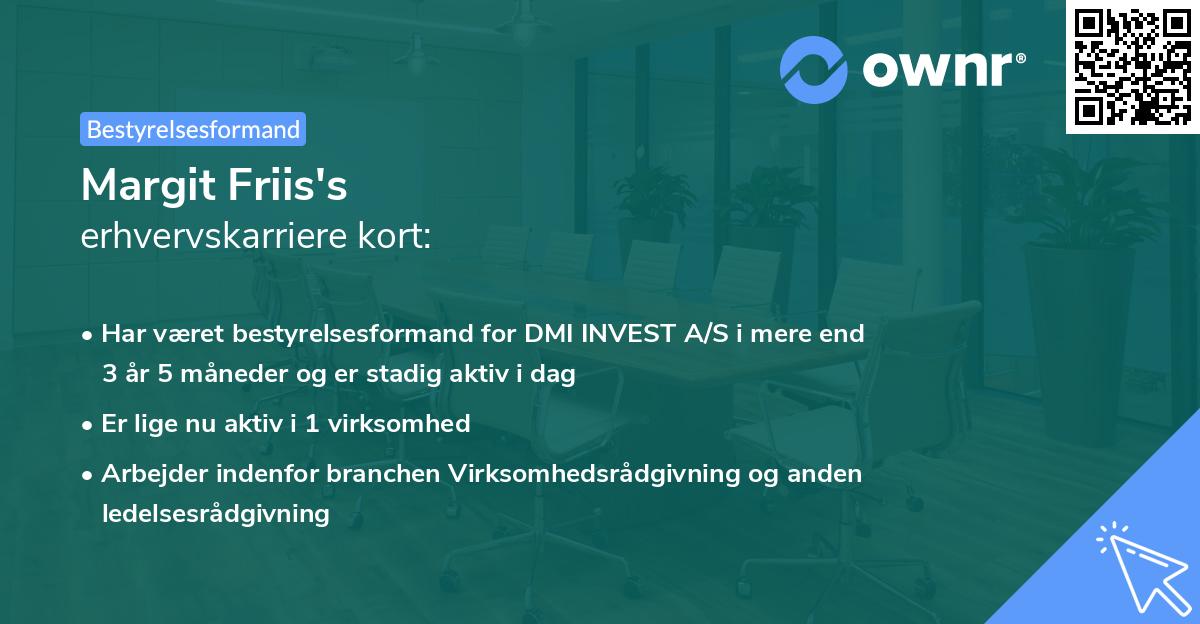 ownr®

Bestyrelsesformand

Margit Friis's
erhvervskarriere kort:

• Har været bestyrelsesformand for DMI INVEST A/S i mere end 3 år 5 måneder og er stadig aktiv i dag
• Er lige nu aktiv i 1 virksomhed
• Arbejder indenfor branchen Virksomhedsrådgivning og anden ledelsesrådgivning